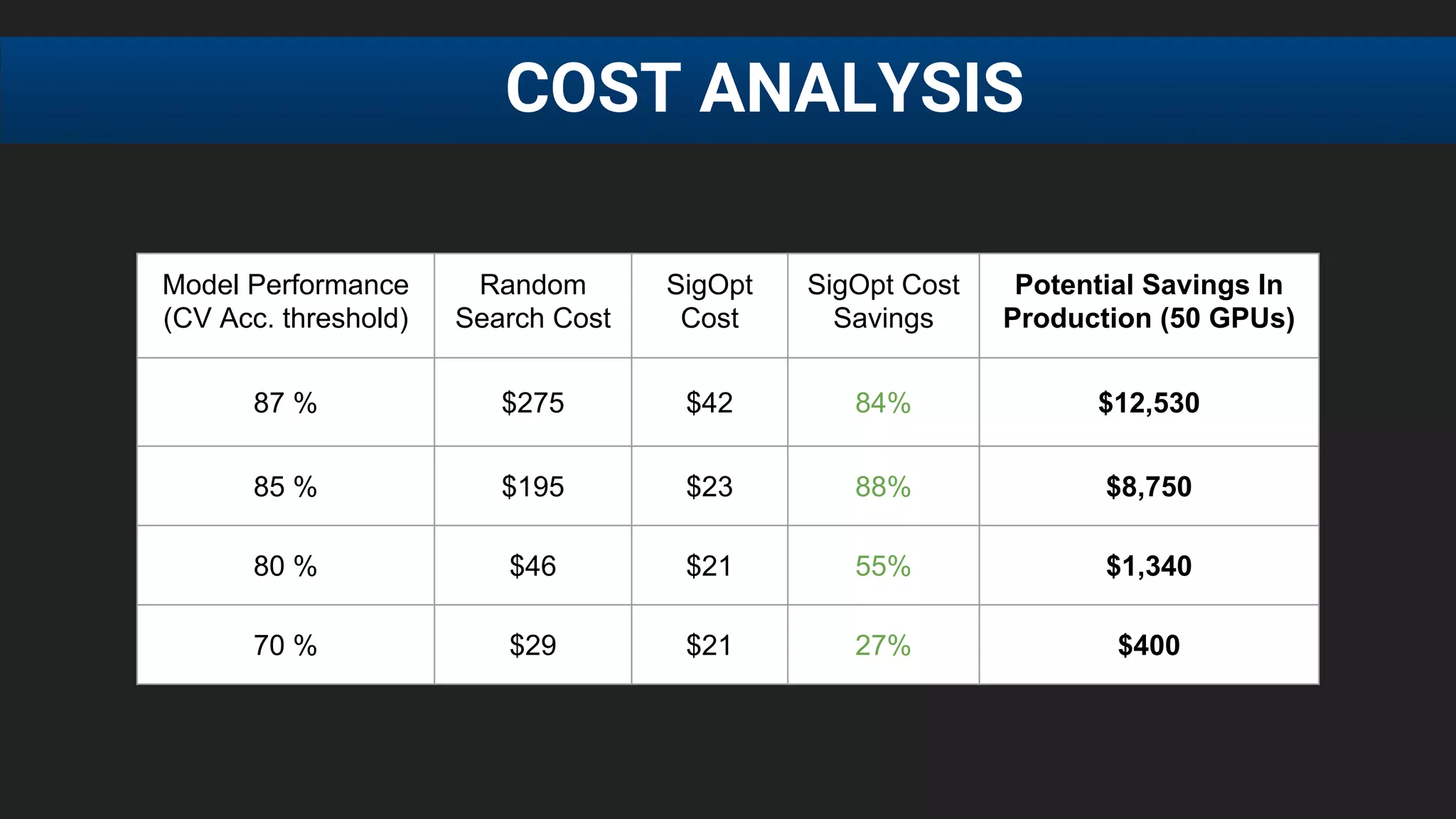 COST ANALYSIS

| Model Performance (CV Acc. threshold) | Random Search Cost | SigOpt Cost | SigOpt Cost Savings | Potential Savings In Production (50 GPUs) |
|---|---|---|---|---|
| 87 % | \$275 | \$42 | 84% | \$12,530 |
| 85 % | \$195 | \$23 | 88% | \$8,750 |
| 80 % | \$46 | \$21 | 55% | \$1,340 |
| 70 % | \$29 | \$21 | 27% | \$400 |